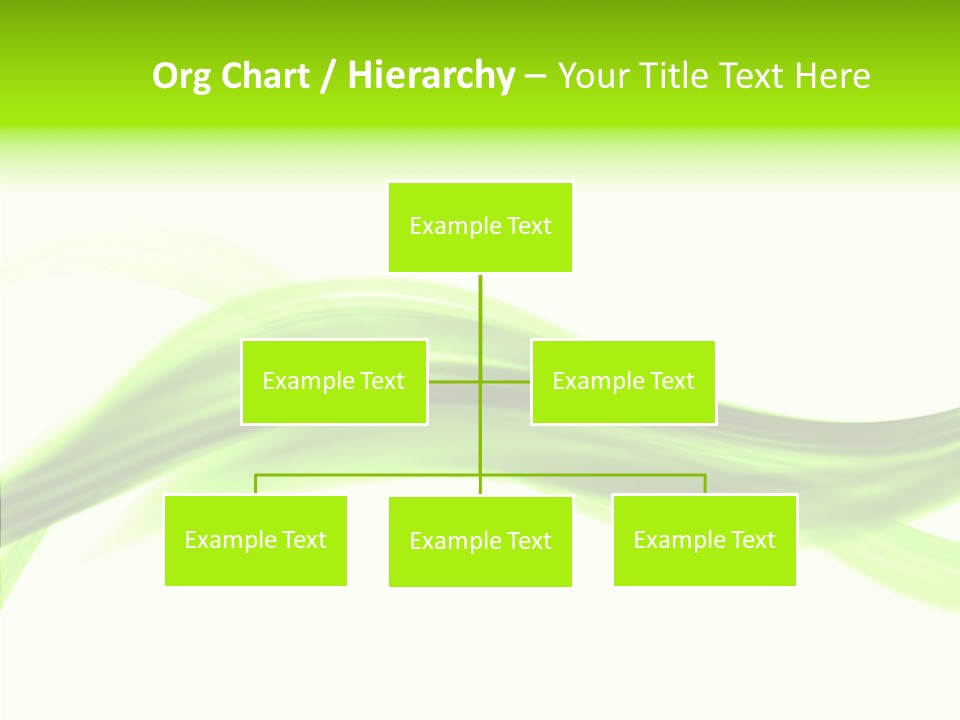 Org Chart / Hierarchy – Your Title Text Here

Example Text

Example Text

Example Text

Example Text

Example Text

Example Text